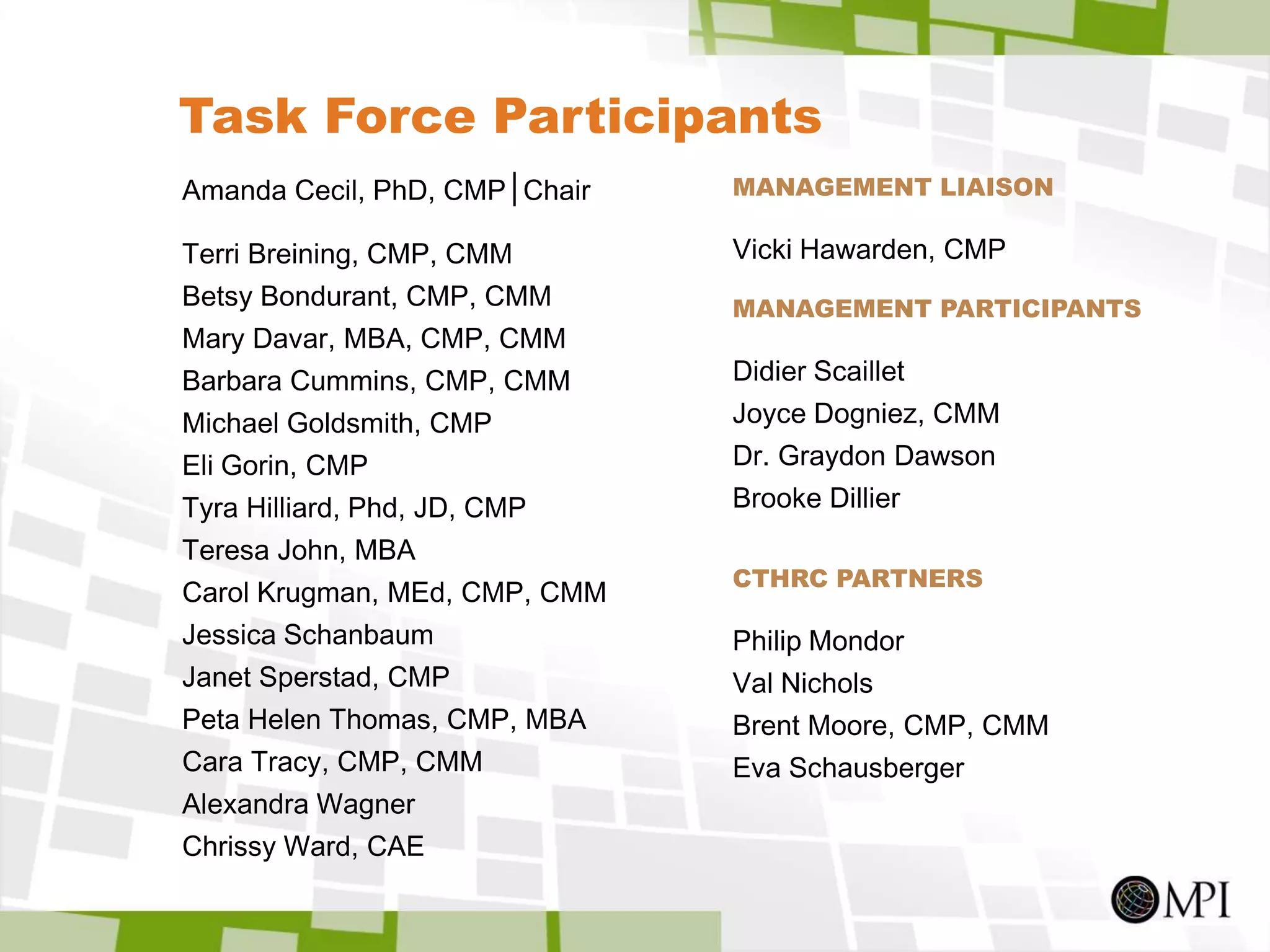 Task Force Participants

Amanda Cecil, PhD, CMP | Chair

Terri Breining, CMP, CMM
Betsy Bondurant, CMP, CMM
Mary Davar, MBA, CMP, CMM
Barbara Cummins, CMP, CMM
Michael Goldsmith, CMP
Eli Gorin, CMP
Tyra Hilliard, Phd, JD, CMP
Teresa John, MBA
Carol Krugman, MEd, CMP, CMM
Jessica Schanbaum
Janet Sperstad, CMP
Peta Helen Thomas, CMP, MBA
Cara Tracy, CMP, CMM
Alexandra Wagner
Chrissy Ward, CAE

MANAGEMENT LIAISON

Vicki Hawarden, CMP

MANAGEMENT PARTICIPANTS

Didier Scaillet
Joyce Dogniez, CMM
Dr. Graydon Dawson
Brooke Dillier

CTHRC PARTNERS

Philip Mondor
Val Nichols
Brent Moore, CMP, CMM
Eva Schausberger

MPI